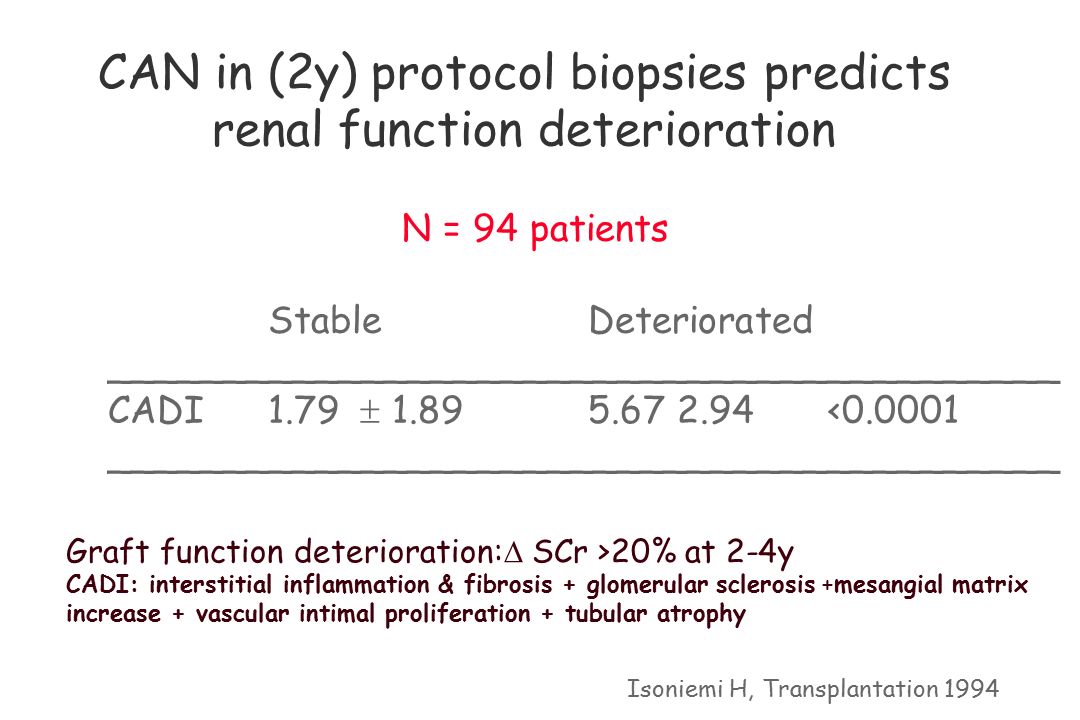 CAN in (2y) protocol biopsies predicts renal function deterioration

N = 94 patients

| | Stable | Deteriorated | |
|---|---|---|---|
| CADI | 1.79 $\pm$ 1.89 | 5.67 2.94 | <0.0001 |

Graft function deterioration:$\Delta$ SCr >20% at 2-4y
CADI: interstitial inflammation & fibrosis + glomerular sclerosis +mesangial matrix increase + vascular intimal proliferation + tubular atrophy

Isoniemi H, Transplantation 1994